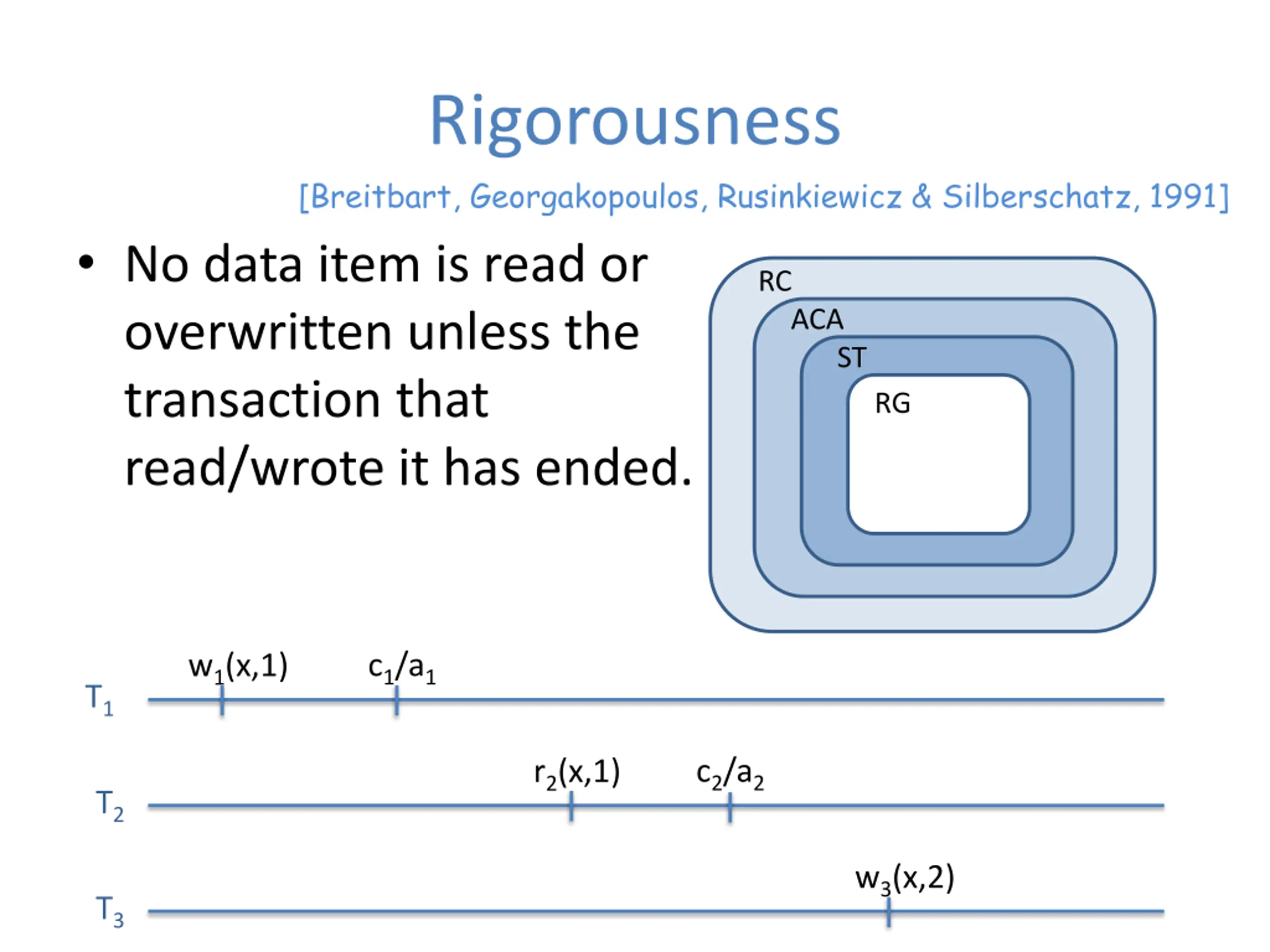 Rigorousness

[Breitbart, Georgakopoulos, Rusinkiewicz & Silberschatz, 1991]

• No data item is read or overwritten unless the transaction that read/wrote it has ended.

RC
ACA
ST
RG

$T_1$ $w_1(x,1)$ $c_1/a_1$

$T_2$ $r_2(x,1)$ $c_2/a_2$

$T_3$ $w_3(x,2)$